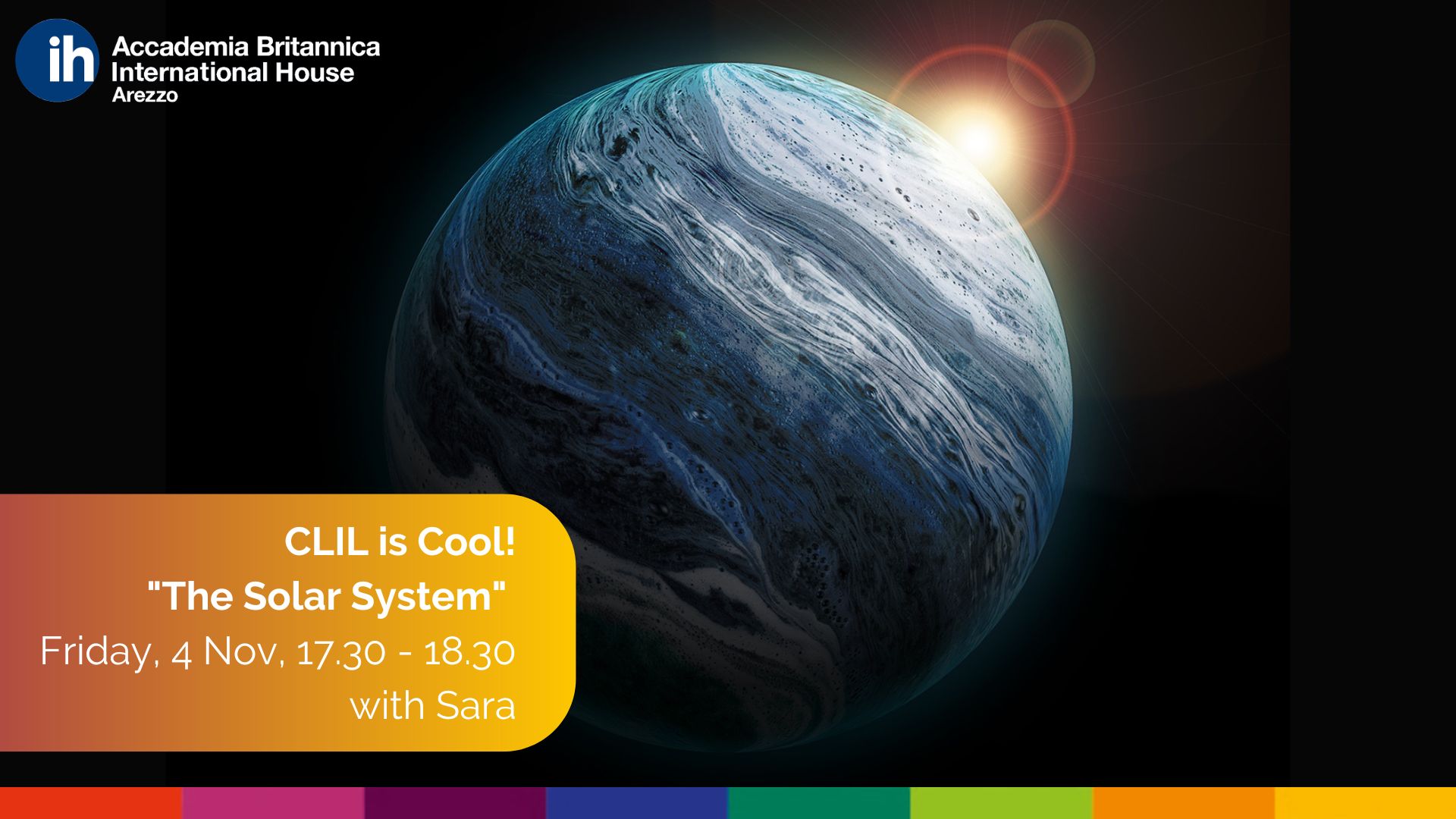 ih Accademia Britannica International House Arezzo

CLIL is Cool!
"The Solar System"
Friday, 4 Nov, 17.30 - 18.30
with Sara